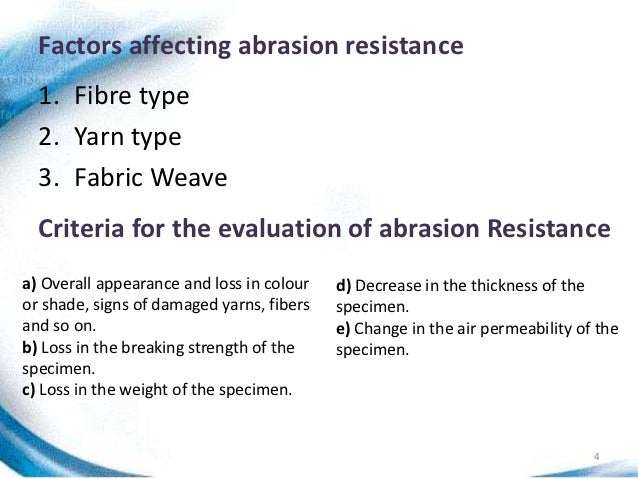 Factors affecting abrasion resistance

1. Fibre type
2. Yarn type
3. Fabric Weave

Criteria for the evaluation of abrasion Resistance

a) Overall appearance and loss in colour or shade, signs of damaged yarns, fibers and so on.
b) Loss in the breaking strength of the specimen.
c) Loss in the weight of the specimen.

d) Decrease in the thickness of the specimen.
e) Change in the air permeability of the specimen.

4